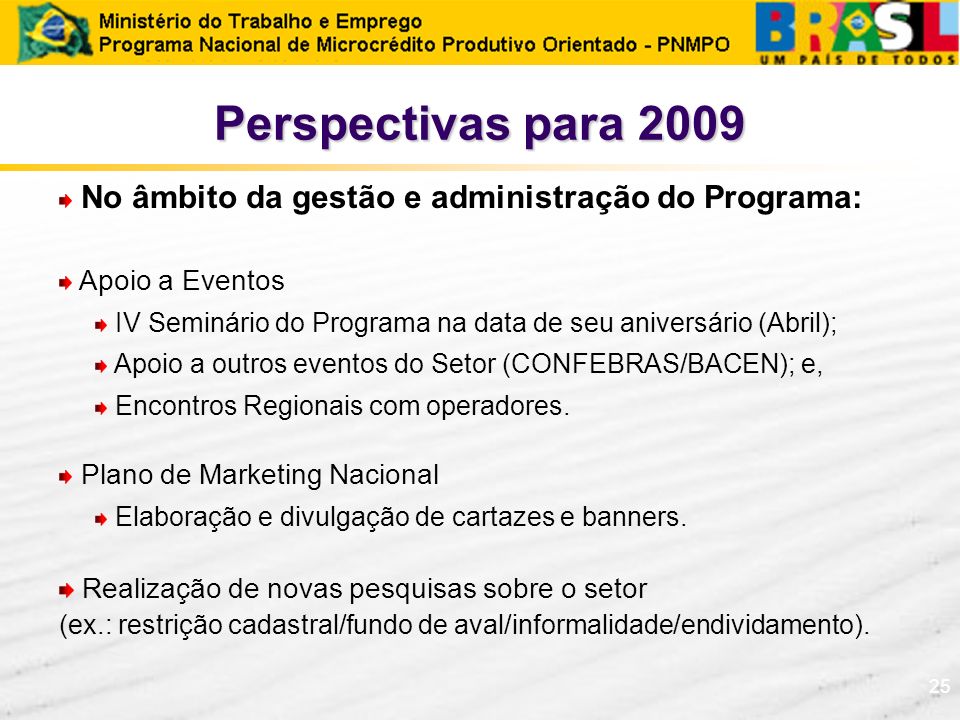 Ministério do Trabalho e Emprego
Programa Nacional de Microcrédito Produtivo Orientado - PNMPO

BRASIL
UM PAÍS DE TODOS

Perspectivas para 2009

No âmbito da gestão e administração do Programa:

Apoio a Eventos

IV Seminário do Programa na data de seu aniversário (Abril);

Apoio a outros eventos do Setor (CONFEBRAS/BACEN); e,

Encontros Regionais com operadores.

Plano de Marketing Nacional

Elaboração e divulgação de cartazes e banners.

Realização de novas pesquisas sobre o setor (ex.: restrição cadastral/fundo de aval/informalidade/endividamento).

25